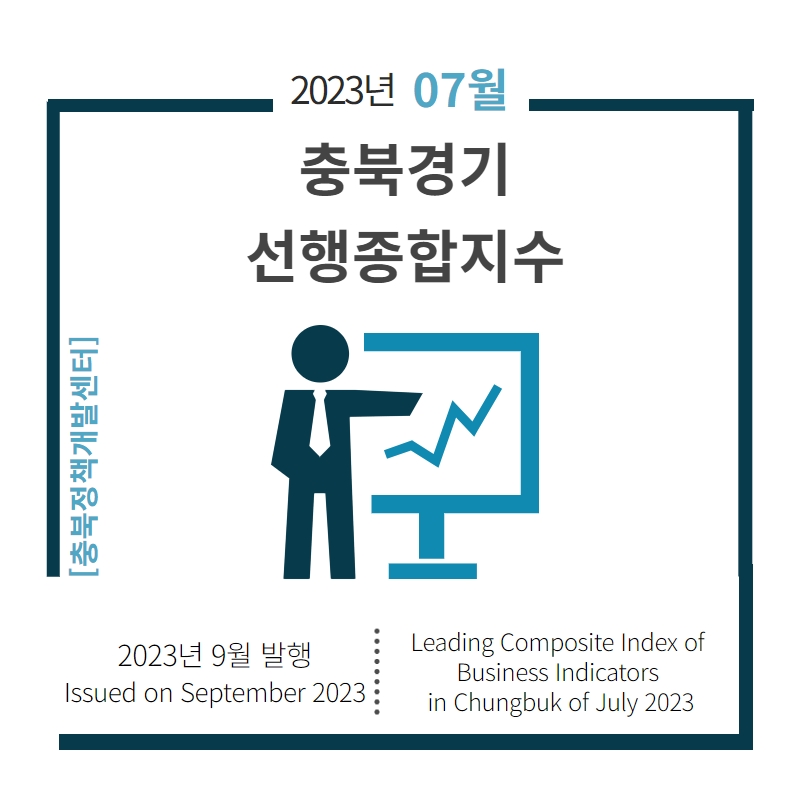 2023년 07월

충북경기
선행종합지수

[충북정책개발센터]

2023년 9월 발행
Issued on September 2023

Leading Composite Index of Business Indicators in Chungbuk of July 2023